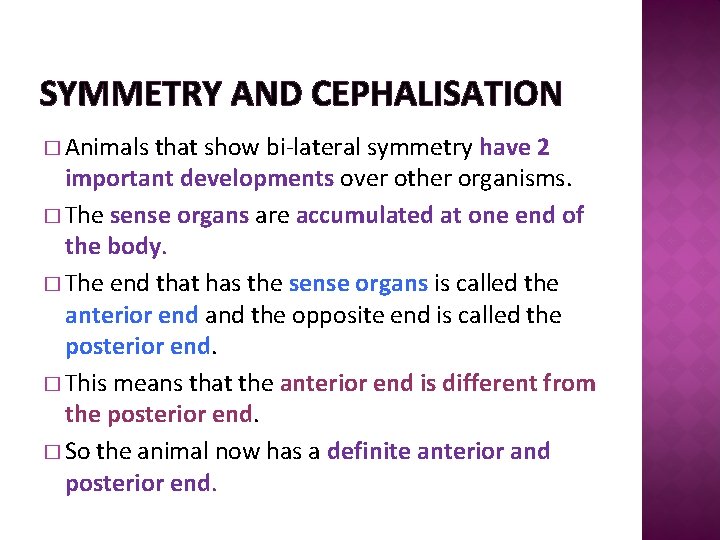 SYMMETRY AND CEPHALISATION

□ Animals that show bi-lateral symmetry have 2 important developments over other organisms.

□ The sense organs are accumulated at one end of the body.

□ The end that has the sense organs is called the anterior end and the opposite end is called the posterior end.

□ This means that the anterior end is different from the posterior end.

□ So the animal now has a definite anterior and posterior end.